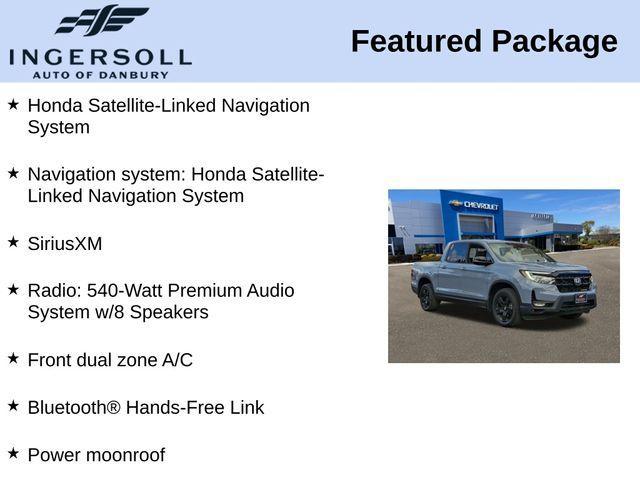 INGERSOLL
AUTO OF DANBURY

Featured Package

★ Honda Satellite-Linked Navigation System

★ Navigation system: Honda Satellite-Linked Navigation System

★ SiriusXM

★ Radio: 540-Watt Premium Audio System w/8 Speakers

★ Front dual zone A/C

★ Bluetooth® Hands-Free Link

★ Power moonroof

CHEVROLET